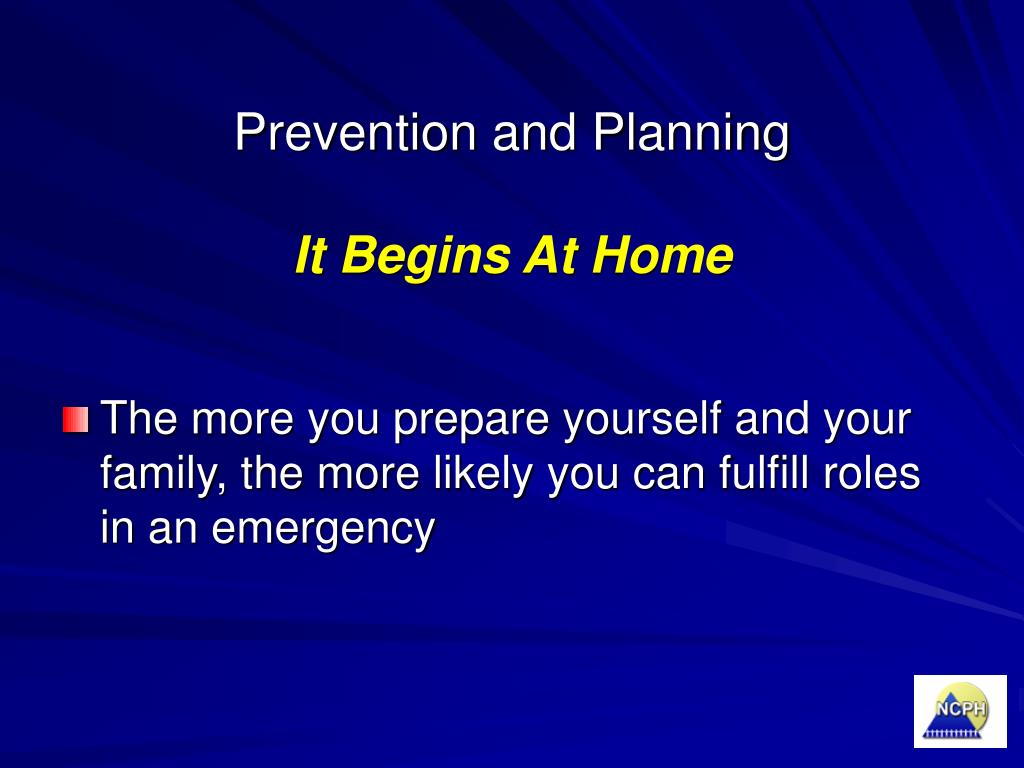 Prevention and Planning

It Begins At Home

The more you prepare yourself and your family, the more likely you can fulfill roles in an emergency

NCPH